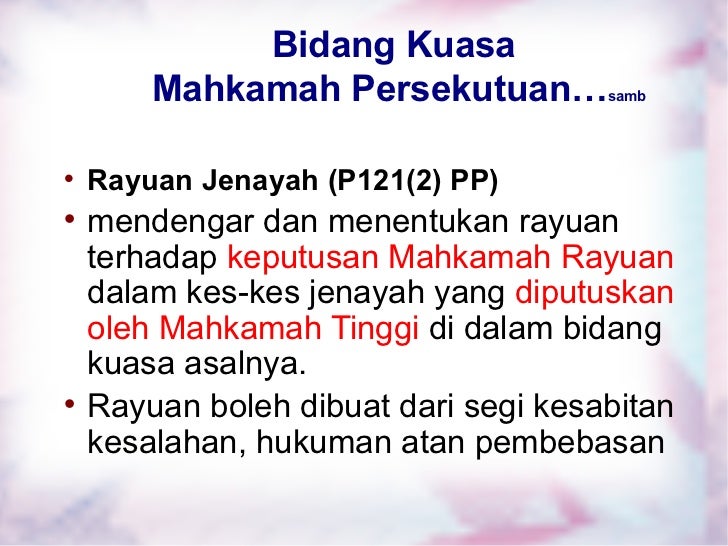 Bidang Kuasa
Mahkamah Persekutuan…samb

• Rayuan Jenayah (P121(2) PP)
• mendengar dan menentukan rayuan terhadap keputusan Mahkamah Rayuan dalam kes-kes jenayah yang diputuskan oleh Mahkamah Tinggi di dalam bidang kuasa asalnya.
• Rayuan boleh dibuat dari segi kesabitan kesalahan, hukuman atan pembebasan